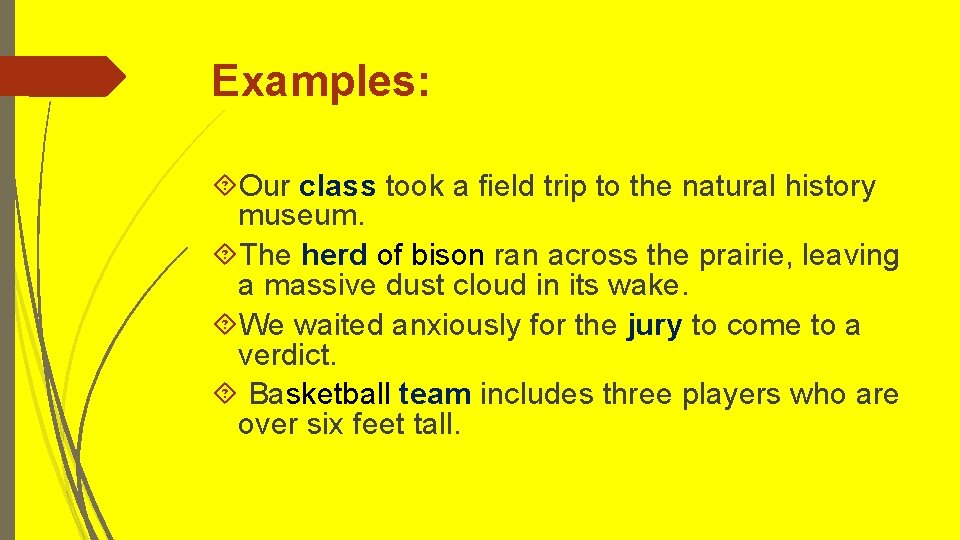 Examples:

Our class took a field trip to the natural history museum.

The herd of bison ran across the prairie, leaving a massive dust cloud in its wake.

We waited anxiously for the jury to come to a verdict.

Basketball team includes three players who are over six feet tall.